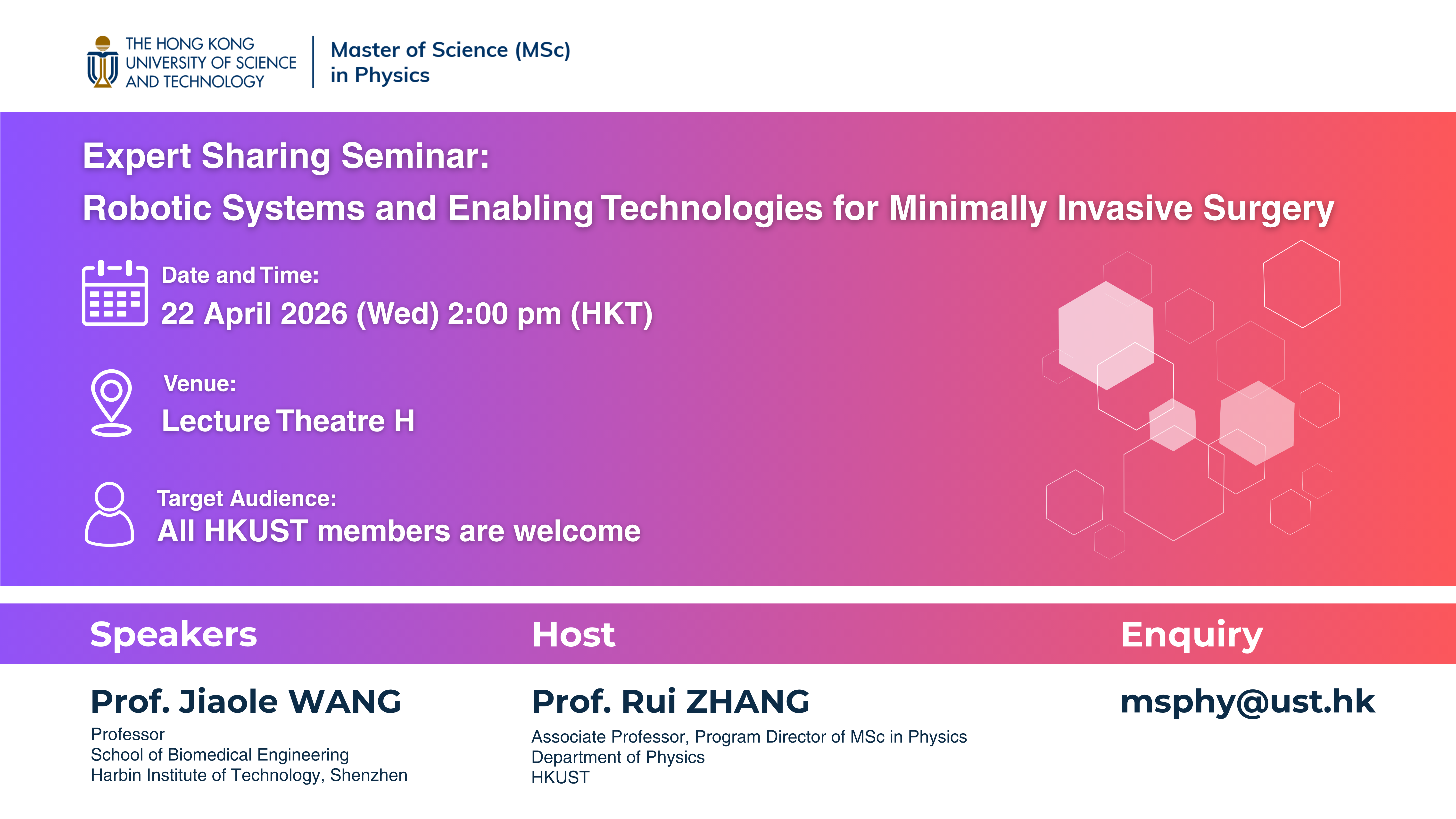 THE HONG KONG UNIVERSITY OF SCIENCE AND TECHNOLOGY

Master of Science (MSc) in Physics

Expert Sharing Seminar:
Robotic Systems and Enabling Technologies for Minimally Invasive Surgery

Date and Time:
22 April 2026 (Wed) 2:00 pm (HKT)

Venue:
Lecture Theatre H

Target Audience:
All HKUST members are welcome

Speakers

Prof. Jiaole WANG
Professor
School of Biomedical Engineering
Harbin Institute of Technology, Shenzhen

Host

Prof. Rui ZHANG
Associate Professor, Program Director of MSc in Physics
Department of Physics
HKUST

Enquiry

msphy@ust.hk